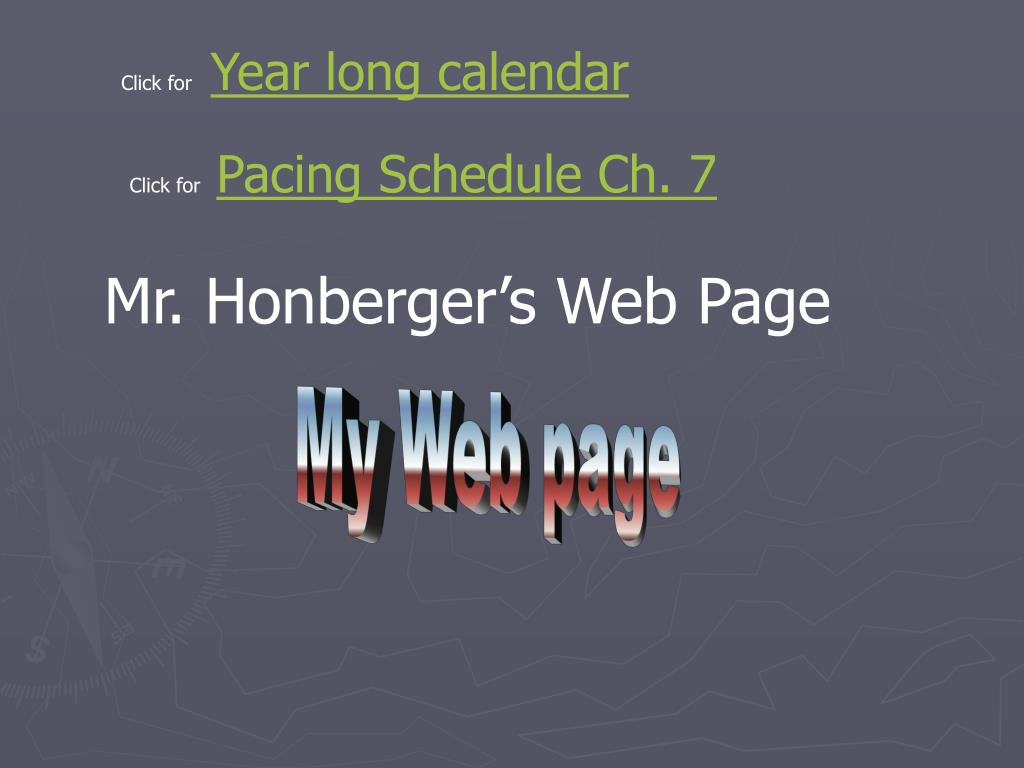 Click for Year long calendar

Click for Pacing Schedule Ch. 7

Mr. Honberger's Web Page

My Web page